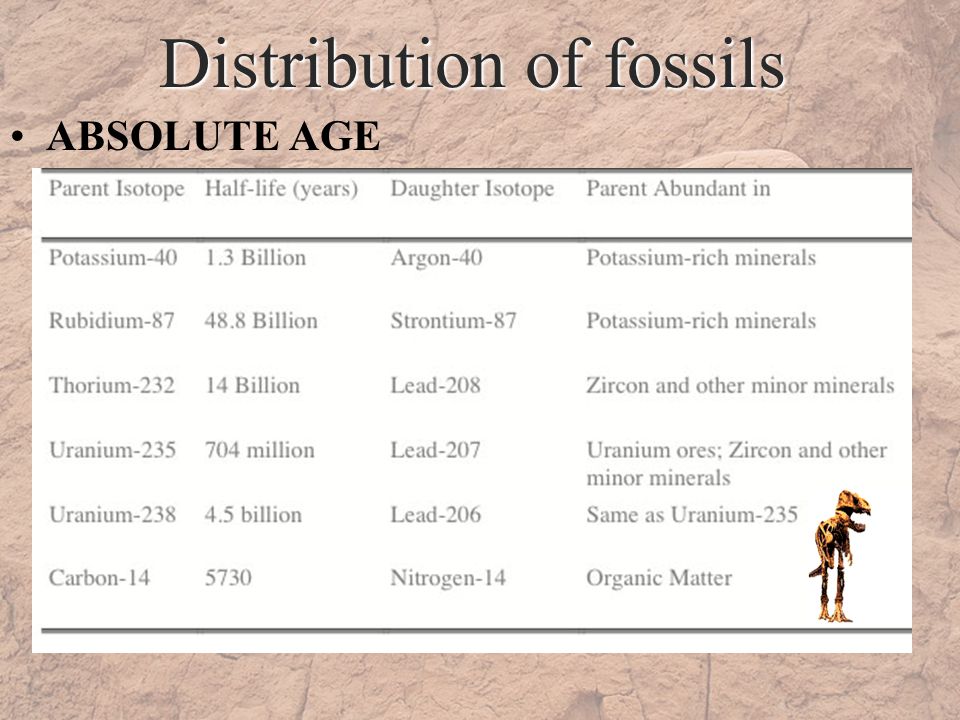 Distribution of fossils

• ABSOLUTE AGE

| Parent Isotope | Half-life (years) | Daughter Isotope | Parent Abundant in |
|---|---|---|---|
| Potassium-40 | 1.3 Billion | Argon-40 | Potassium-rich minerals |
| Rubidium-87 | 48.8 Billion | Strontium-87 | Potassium-rich minerals |
| Thorium-232 | 14 Billion | Lead-208 | Zircon and other minor minerals |
| Uranium-235 | 704 million | Lead-207 | Uranium ores; Zircon and other minor minerals |
| Uranium-238 | 4.5 billion | Lead-206 | Same as Uranium-235 |
| Carbon-14 | 5730 | Nitrogen-14 | Organic Matter |